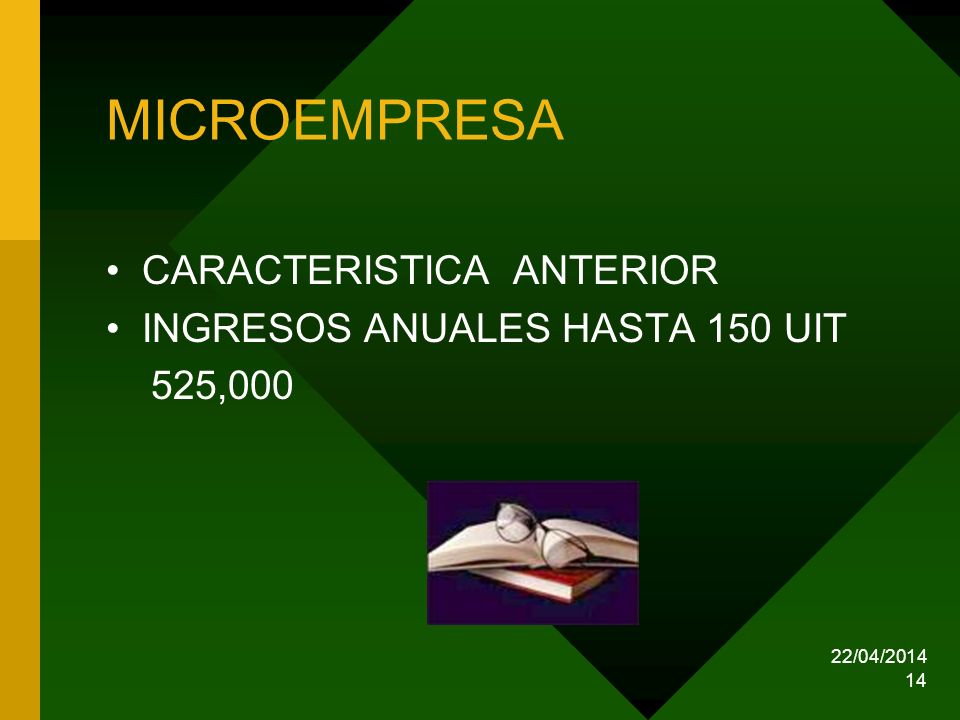 MICROEMPRESA

• CARACTERISTICA ANTERIOR
• INGRESOS ANUALES HASTA 150 UIT
525,000

22/04/2014
14